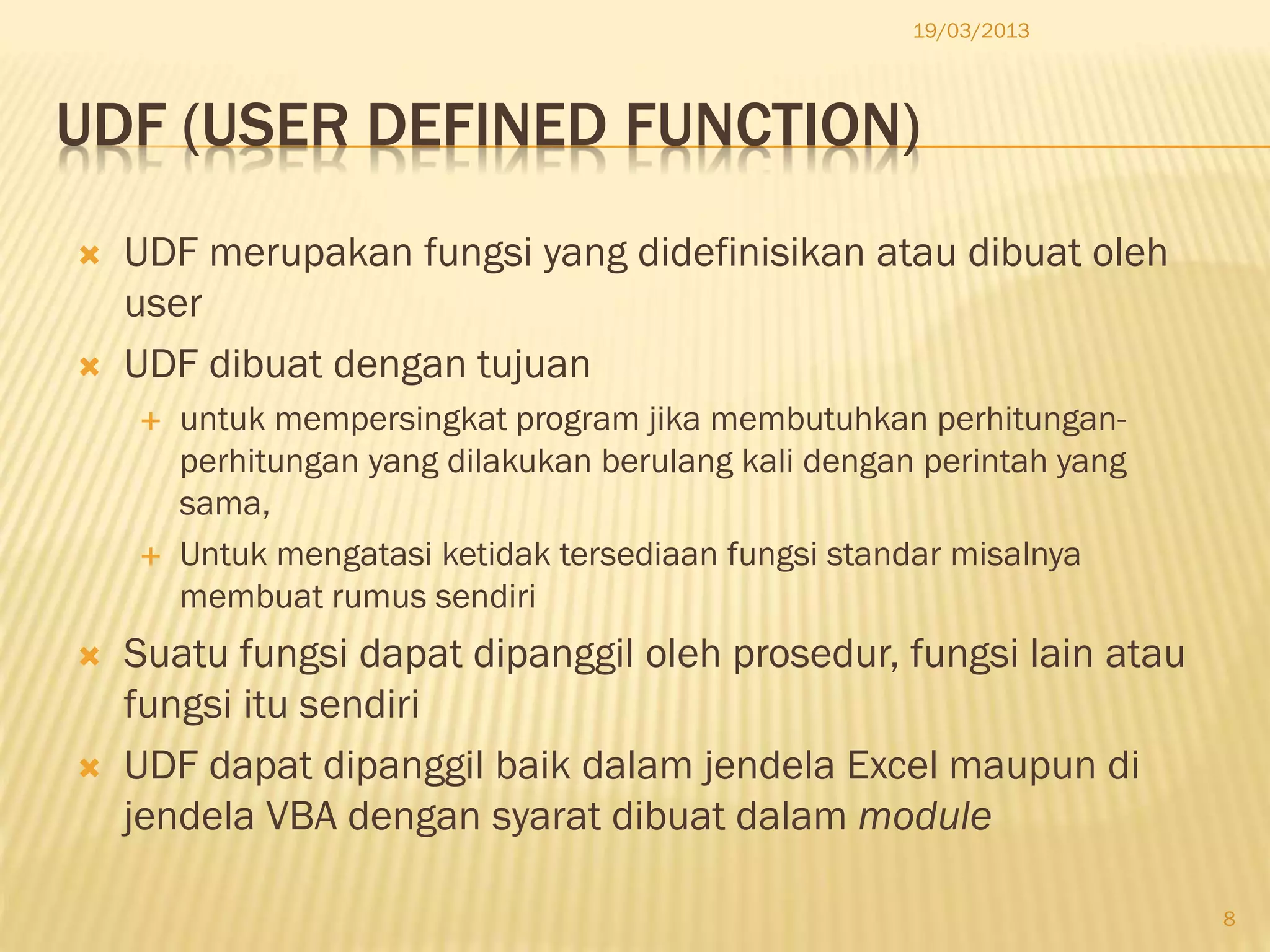 19/03/2013

UDF (USER DEFINED FUNCTION)

UDF merupakan fungsi yang didefinisikan atau dibuat oleh user

UDF dibuat dengan tujuan

untuk mempersingkat program jika membutuhkan perhitungan-perhitungan yang dilakukan berulang kali dengan perintah yang sama,

Untuk mengatasi ketidak tersediaan fungsi standar misalnya membuat rumus sendiri

Suatu fungsi dapat dipanggil oleh prosedur, fungsi lain atau fungsi itu sendiri

UDF dapat dipanggil baik dalam jendela Excel maupun di jendela VBA dengan syarat dibuat dalam module

8